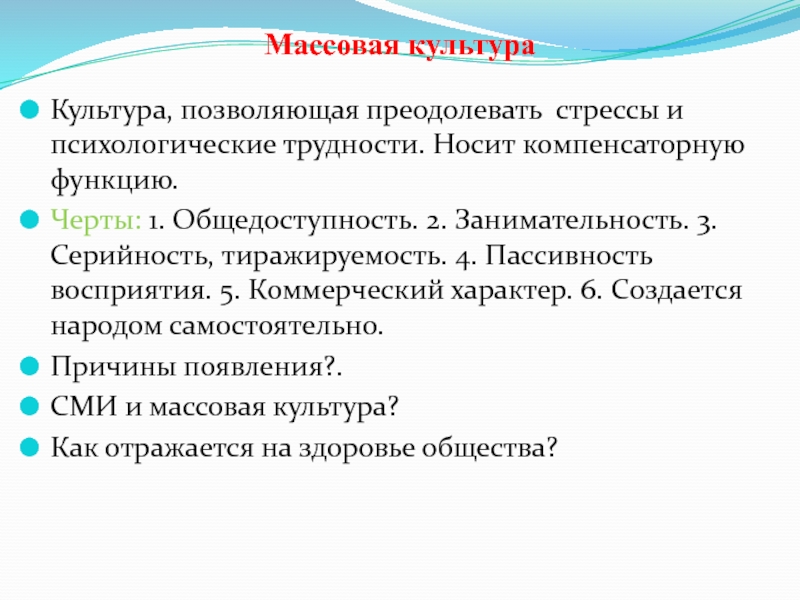 Массовая культура

Культура, позволяющая преодолевать стрессы и психологические трудности. Носит компенсаторную функцию.

Черты: 1. Общедоступность. 2. Занимательность. 3. Серийность, тиражируемость. 4. Пассивность восприятия. 5. Коммерческий характер. 6. Создается народом самостоятельно.

Причины появления?.

СМИ и массовая культура?

Как отражается на здоровье общества?